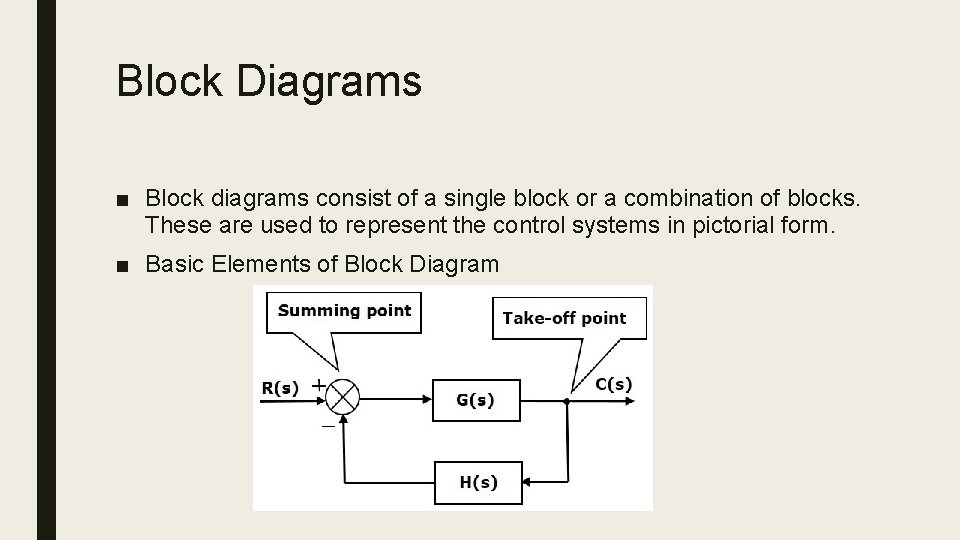 Block Diagrams

■ Block diagrams consist of a single block or a combination of blocks. These are used to represent the control systems in pictorial form.

■ Basic Elements of Block Diagram

Summing point

Take-off point

R(s) +

−

G(s)

C(s)

H(s)